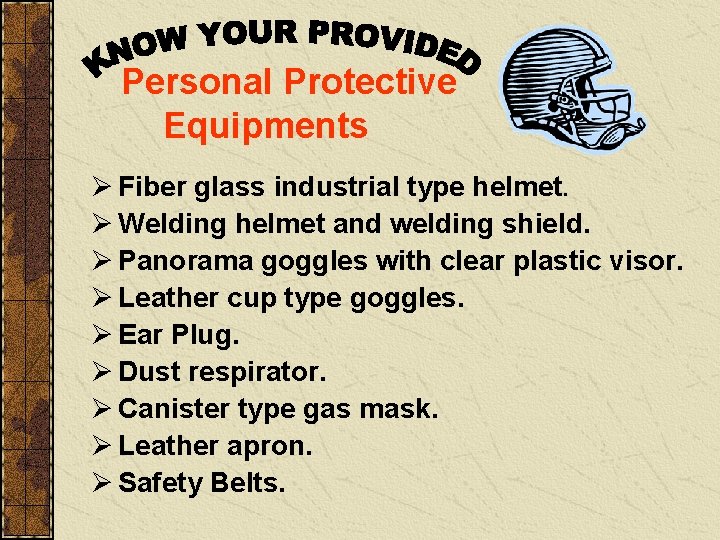 KNOW YOUR PROVIDED
Personal Protective Equipments

➢ Fiber glass industrial type helmet.
➢ Welding helmet and welding shield.
➢ Panorama goggles with clear plastic visor.
➢ Leather cup type goggles.
➢ Ear Plug.
➢ Dust respirator.
➢ Canister type gas mask.
➢ Leather apron.
➢ Safety Belts.